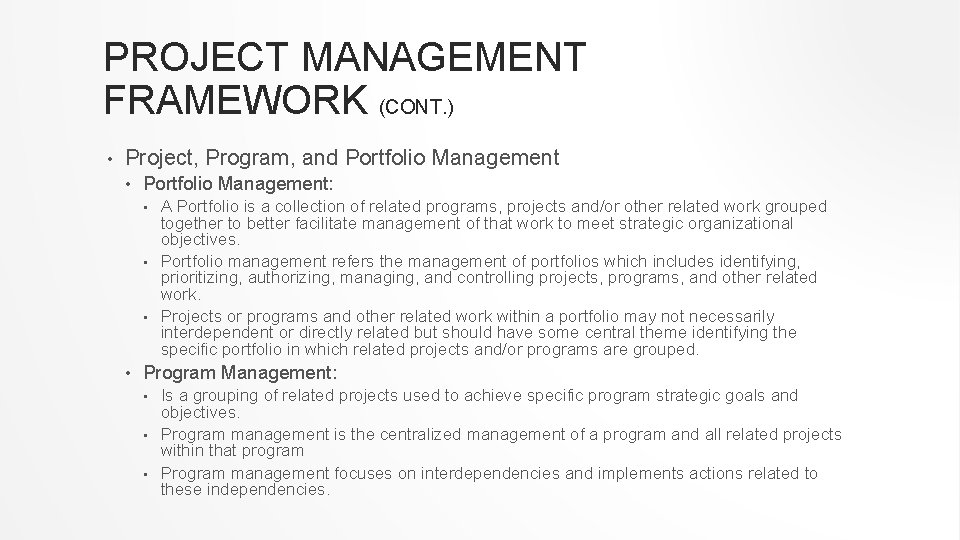 PROJECT MANAGEMENT FRAMEWORK (CONT.)

• Project, Program, and Portfolio Management
  • Portfolio Management:
    • A Portfolio is a collection of related programs, projects and/or other related work grouped together to better facilitate management of that work to meet strategic organizational objectives.
    • Portfolio management refers the management of portfolios which includes identifying, prioritizing, authorizing, managing, and controlling projects, programs, and other related work.
    • Projects or programs and other related work within a portfolio may not necessarily interdependent or directly related but should have some central theme identifying the specific portfolio in which related projects and/or programs are grouped.
  • Program Management:
    • Is a grouping of related projects used to achieve specific program strategic goals and objectives.
    • Program management is the centralized management of a program and all related projects within that program
    • Program management focuses on interdependencies and implements actions related to these independencies.